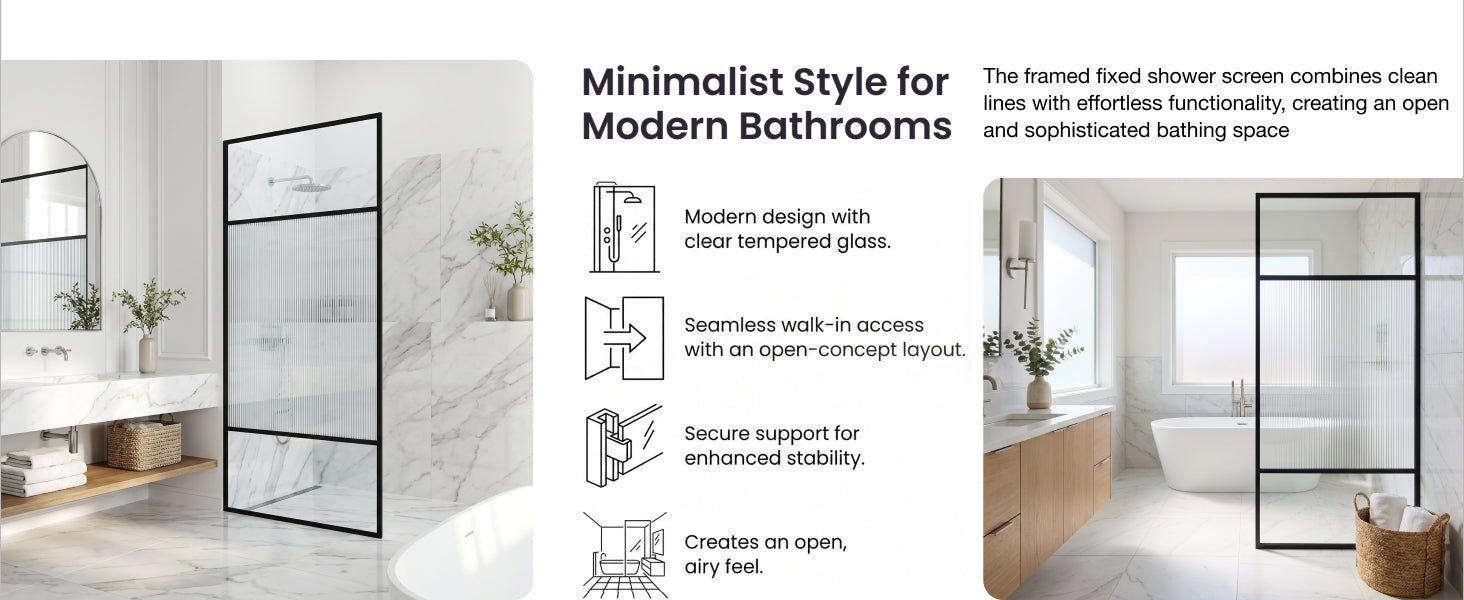 Minimalist Style for Modern Bathrooms

The framed fixed shower screen combines clean lines with effortless functionality, creating an open and sophisticated bathing space

Modern design with clear tempered glass.

Seamless walk-in access with an open-concept layout.

Secure support for enhanced stability.

Creates an open, airy feel.